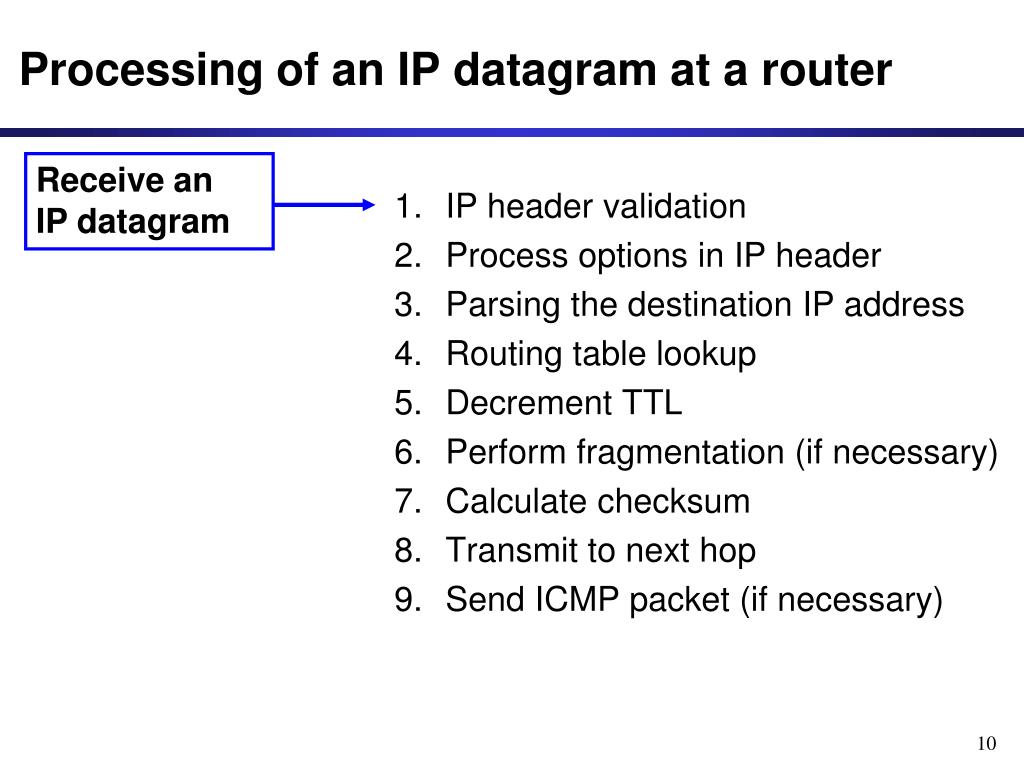 Processing of an IP datagram at a router

Receive an IP datagram

1. IP header validation
2. Process options in IP header
3. Parsing the destination IP address
4. Routing table lookup
5. Decrement TTL
6. Perform fragmentation (if necessary)
7. Calculate checksum
8. Transmit to next hop
9. Send ICMP packet (if necessary)

10